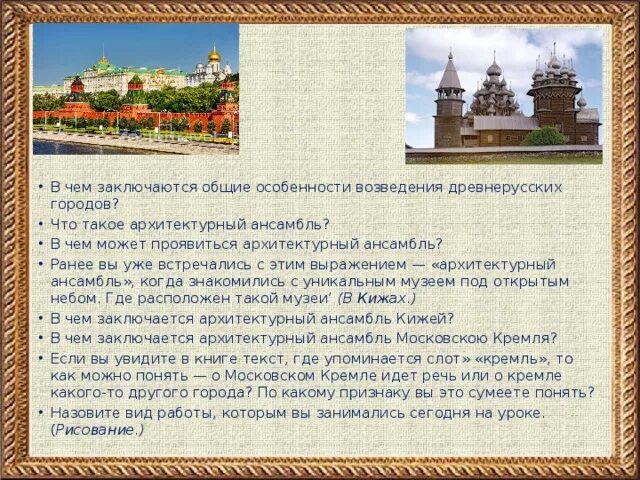 • В чем заключаются общие особенности возведения древнерусских городов?
• Что такое архитектурный ансамбль?
• В чем может проявиться архитектурный ансамбль?
• Ранее вы уже встречались с этим выражением — «архитектурный ансамбль», когда знакомились с уникальным музеем под открытым небом. Где расположен такой музеи' (В Кижах.)
• В чем заключается архитектурный ансамбль Кижей?
• В чем заключается архитектурный ансамбль Московскою Кремля?
• Если вы увидите в книге текст, где упоминается слот» «кремль», то как можно понять — о Московском Кремле идет речь или о кремле какого-то другого города? По какому признаку вы это сумеете понять?
• Назовите вид работы, которым вы занимались сегодня на уроке. (Рисование.)